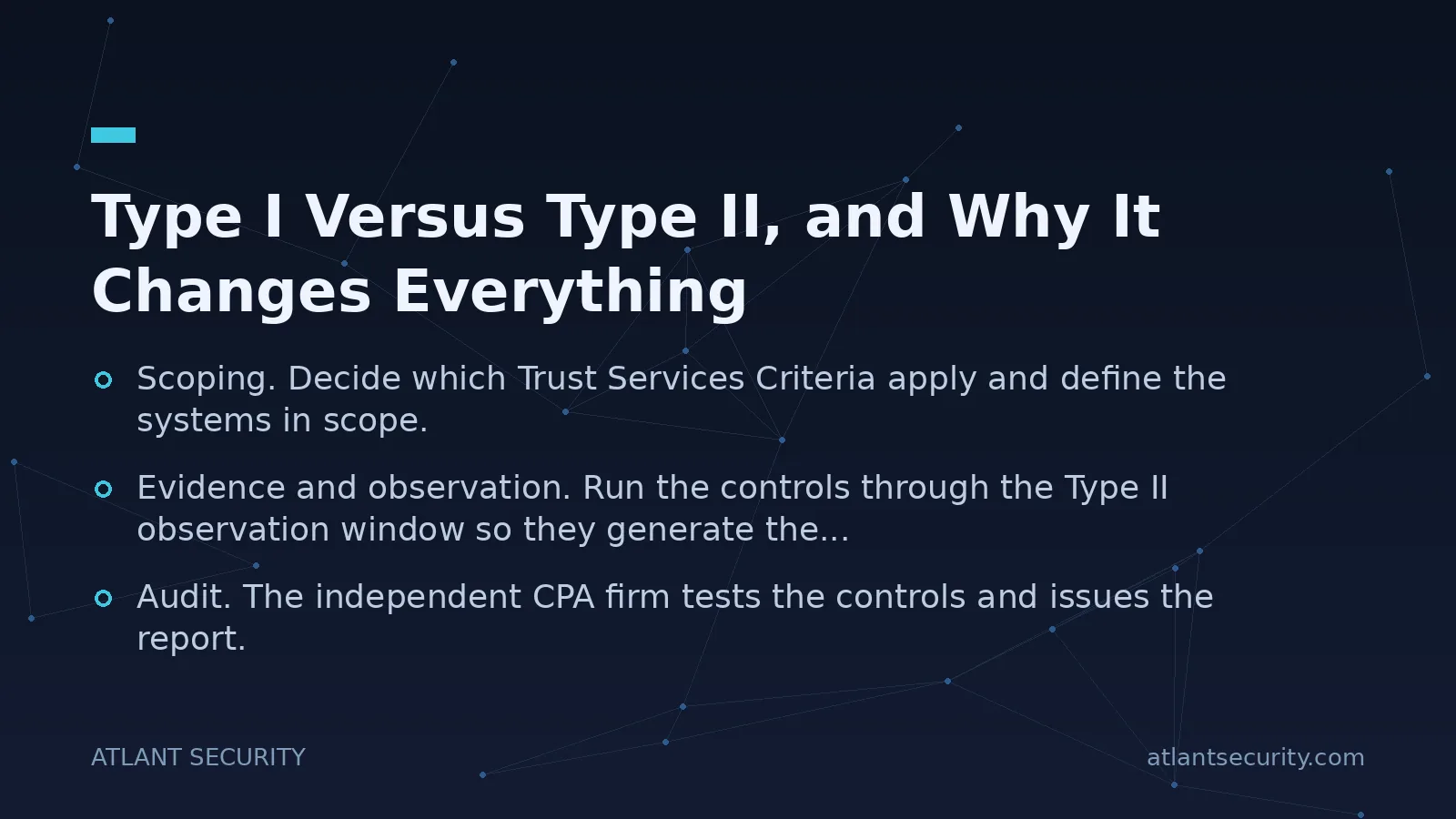 Type I Versus Type II, and Why It Changes Everything

Scoping. Decide which Trust Services Criteria apply and define the systems in scope.

Evidence and observation. Run the controls through the Type II observation window so they generate the...

Audit. The independent CPA firm tests the controls and issues the report.

ATLANT SECURITY

atlantsecurity.com